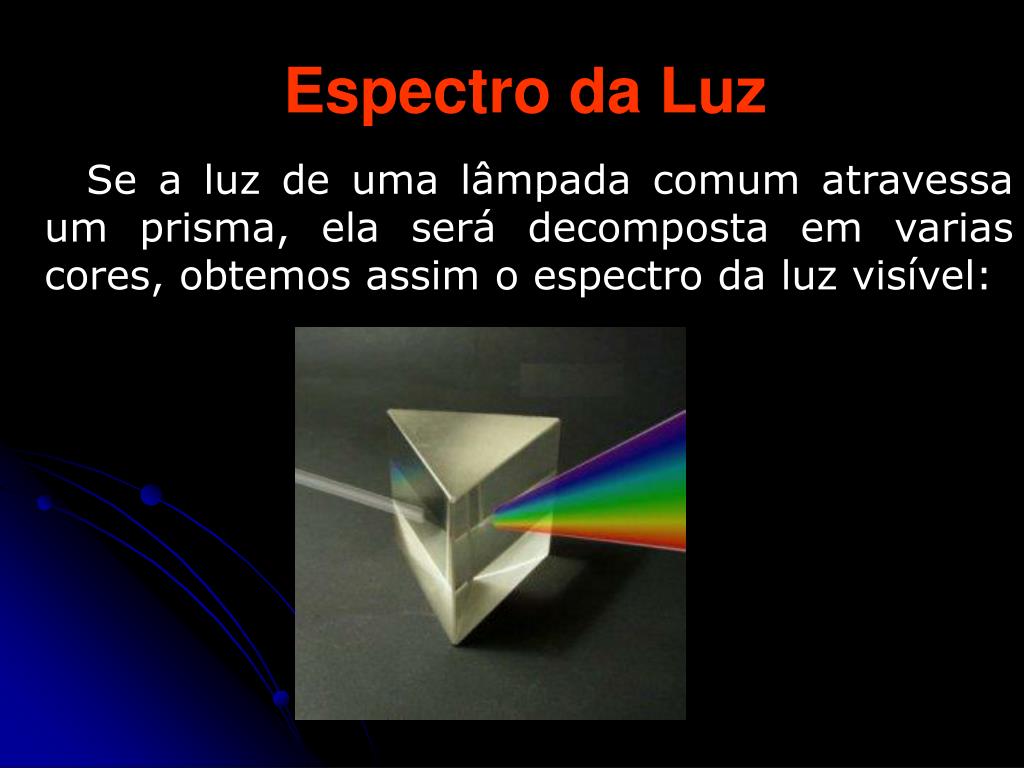 Espectro da Luz

Se a luz de uma lâmpada comum atravessa um prisma, ela será decomposta em varias cores, obtemos assim o espectro da luz visível: